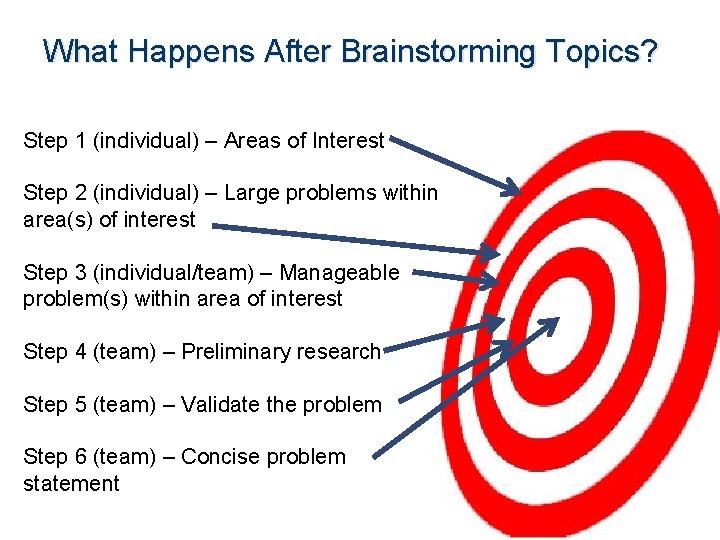 What Happens After Brainstorming Topics?

Step 1 (individual) – Areas of Interest

Step 2 (individual) – Large problems within area(s) of interest

Step 3 (individual/team) – Manageable problem(s) within area of interest

Step 4 (team) – Preliminary research

Step 5 (team) – Validate the problem

Step 6 (team) – Concise problem statement